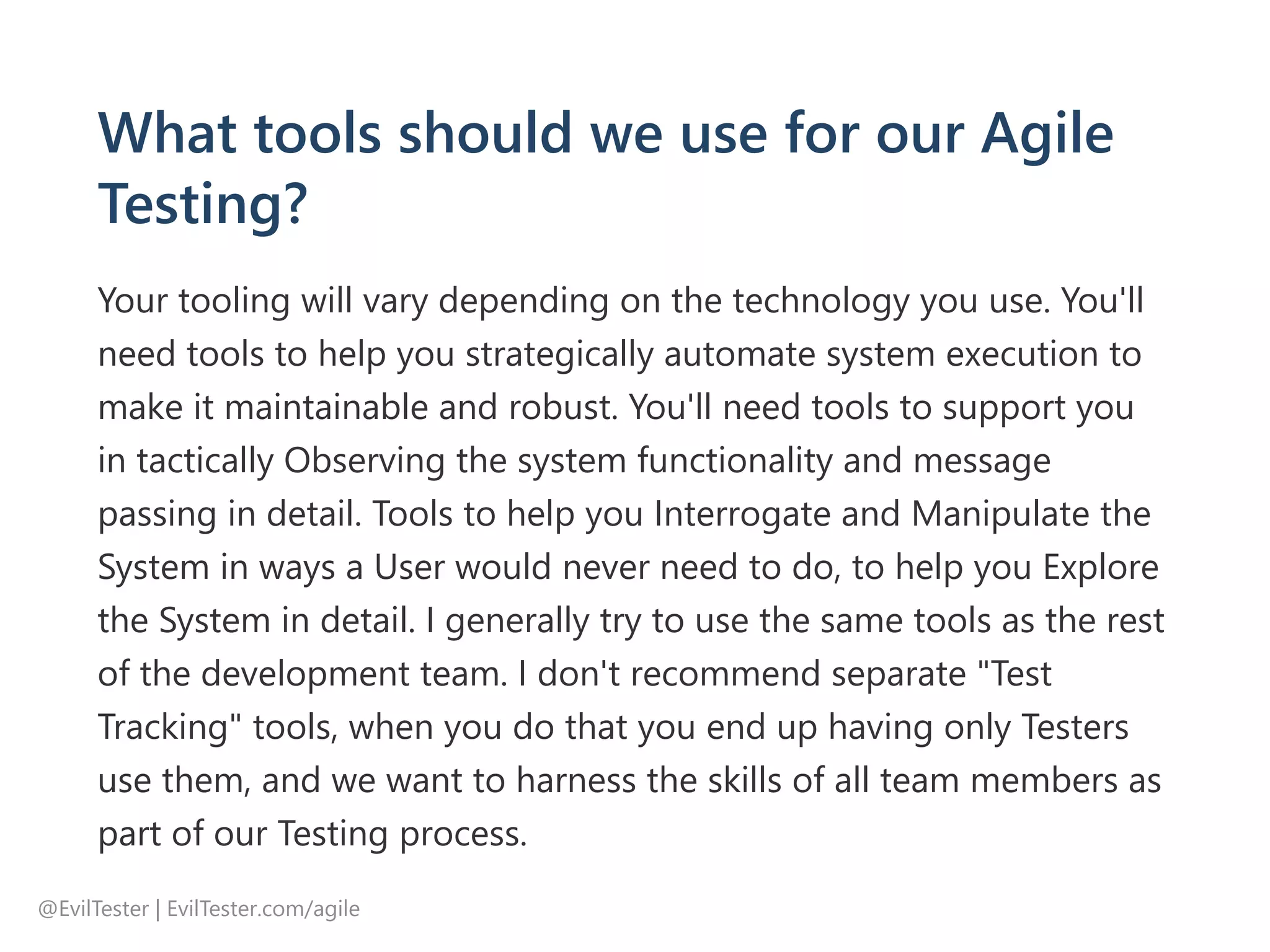 What tools should we use for our Agile Testing?

Your tooling will vary depending on the technology you use. You'll need tools to help you strategically automate system execution to make it maintainable and robust. You'll need tools to support you in tactically Observing the system functionality and message passing in detail. Tools to help you Interrogate and Manipulate the System in ways a User would never need to do, to help you Explore the System in detail. I generally try to use the same tools as the rest of the development team. I don't recommend separate "Test Tracking" tools, when you do that you end up having only Testers use them, and we want to harness the skills of all team members as part of our Testing process.

@EvilTester | EvilTester.com/agile